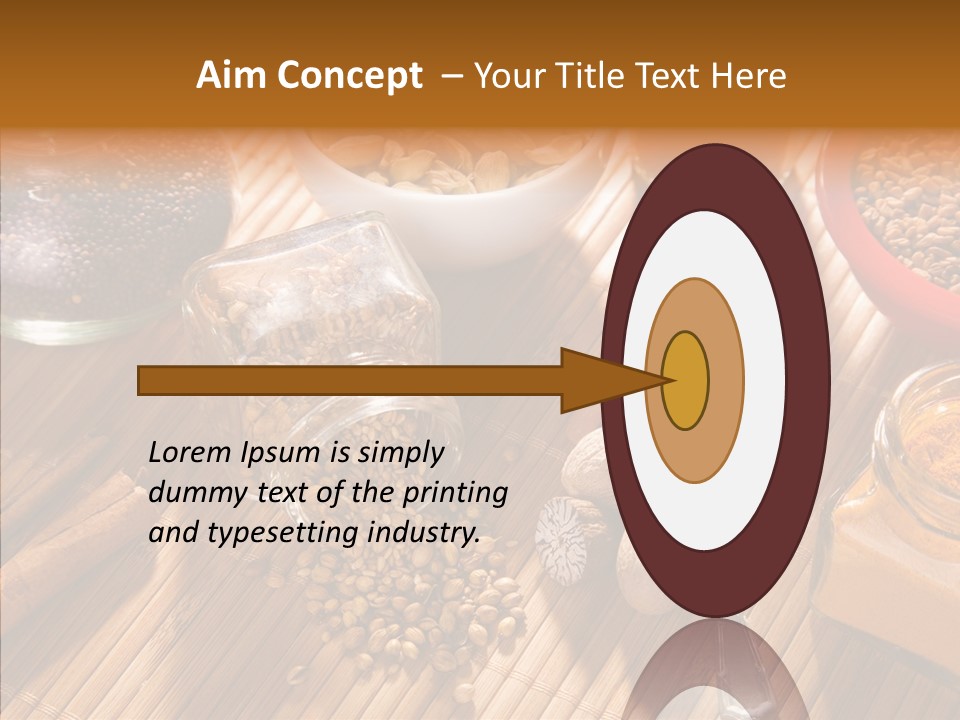 Aim Concept – Your Title Text Here

Lorem Ipsum is simply dummy text of the printing and typesetting industry.